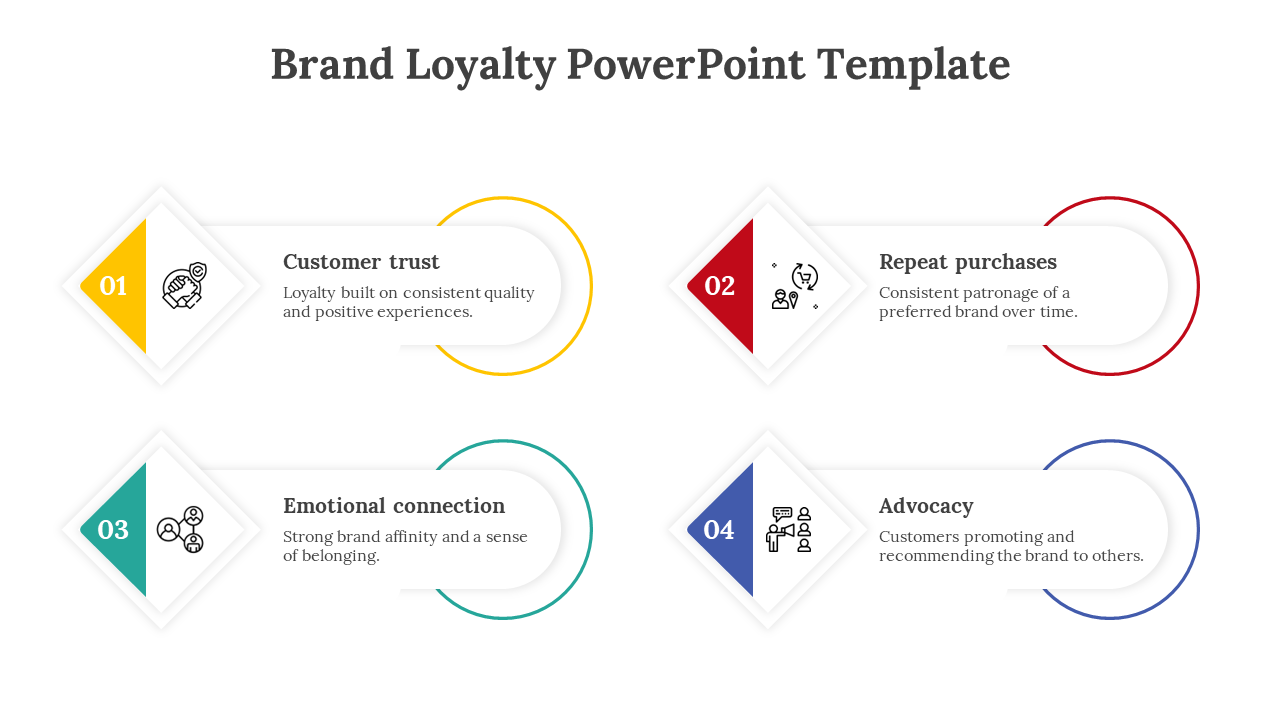 Brand Loyalty PowerPoint Template

01

Customer trust

Loyalty built on consistent quality and positive experiences.

02

Repeat purchases

Consistent patronage of a preferred brand over time.

03

Emotional connection

Strong brand affinity and a sense of belonging.

04

Advocacy

Customers promoting and recommending the brand to others.